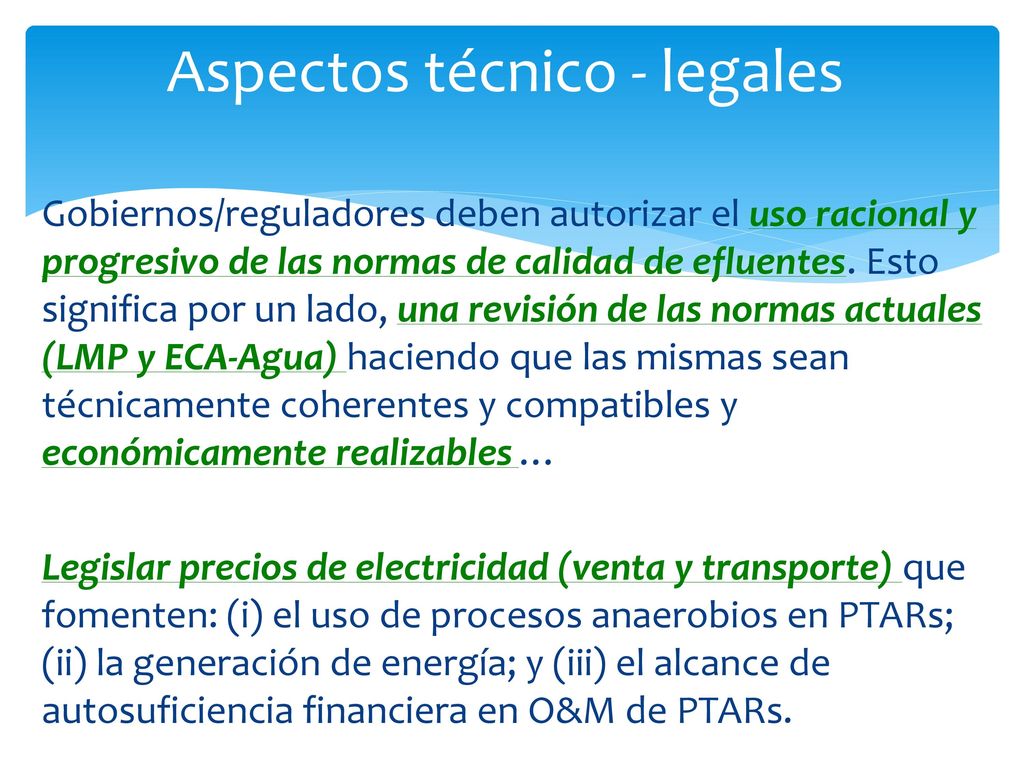 Aspectos técnico - legales

Gobiernos/reguladores deben autorizar el uso racional y progresivo de las normas de calidad de efluentes. Esto significa por un lado, una revisión de las normas actuales (LMP y ECA-Agua) haciendo que las mismas sean técnicamente coherentes y compatibles y económicamente realizables …

Legislar precios de electricidad (venta y transporte) que fomenten: (i) el uso de procesos anaerobios en PTARs; (ii) la generación de energía; y (iii) el alcance de autosuficiencia financiera en O&M de PTARs.